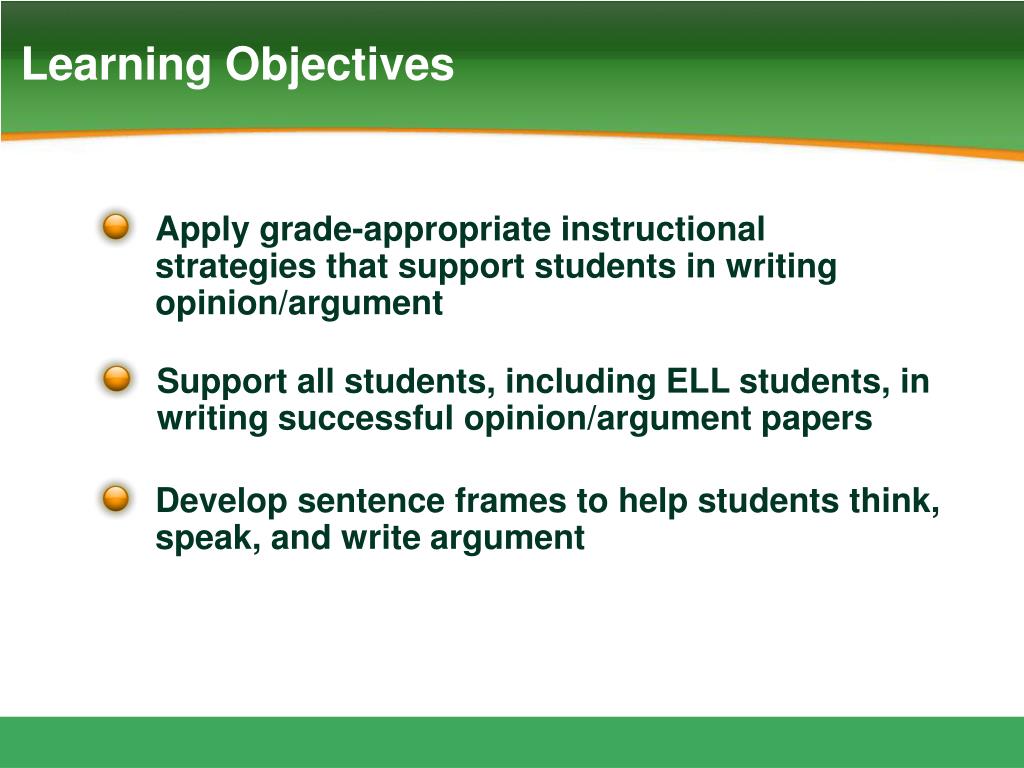 Learning Objectives

Apply grade-appropriate instructional strategies that support students in writing opinion/argument

Support all students, including ELL students, in writing successful opinion/argument papers

Develop sentence frames to help students think, speak, and write argument